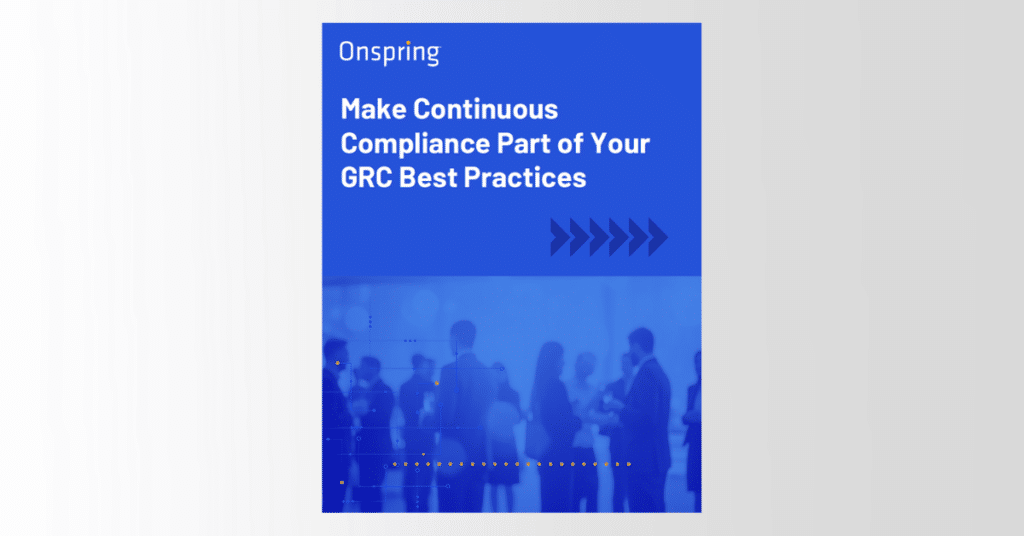 Onspring

Make Continuous Compliance Part of Your GRC Best Practices